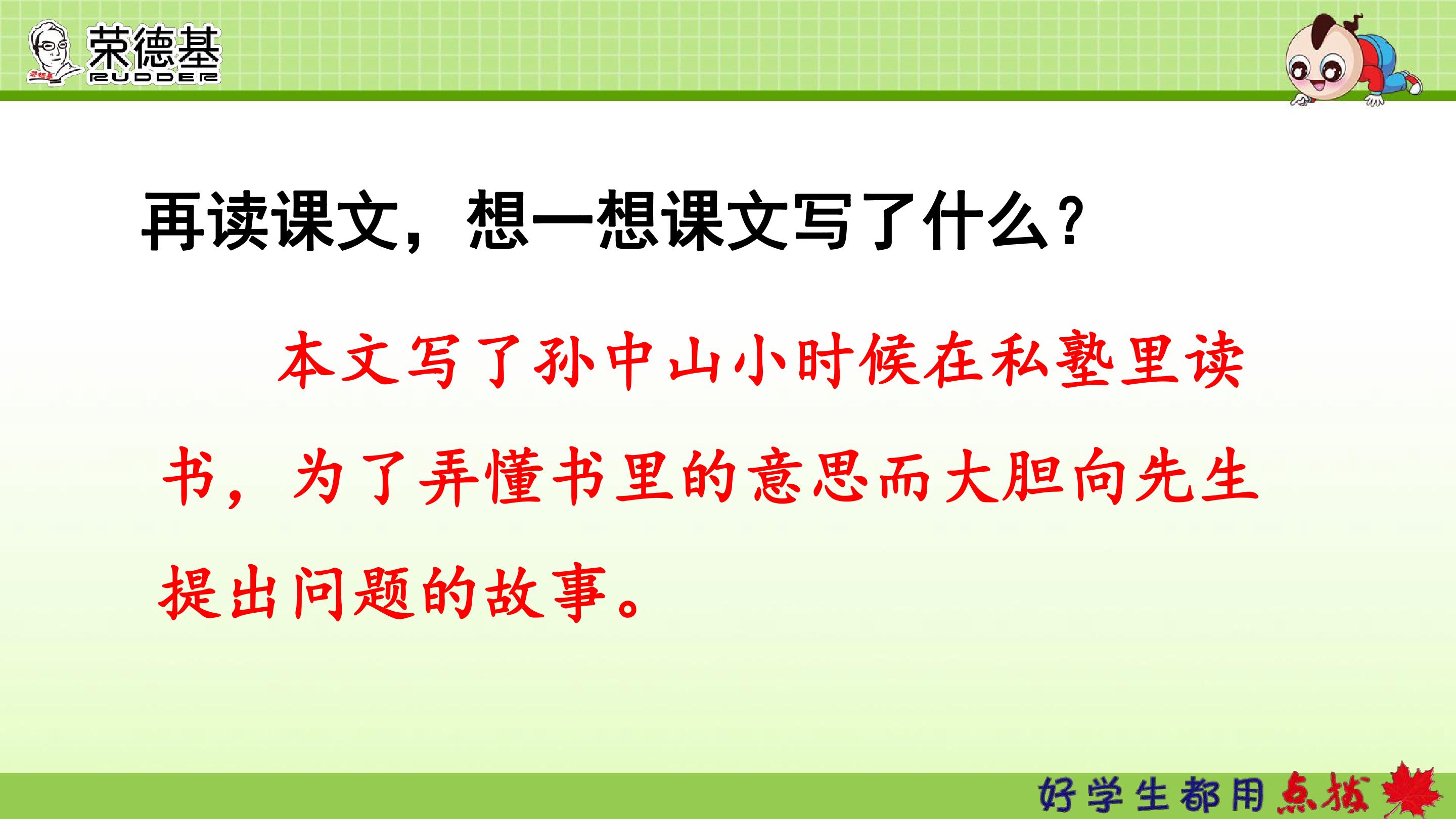 荣德基
RUDDER

再读课文，想一想课文写了什么？

本文写了孙中山小时候在私塾里读书，为了弄懂书里的意思而大胆向先生提出问题的故事。

好学生都用点拨